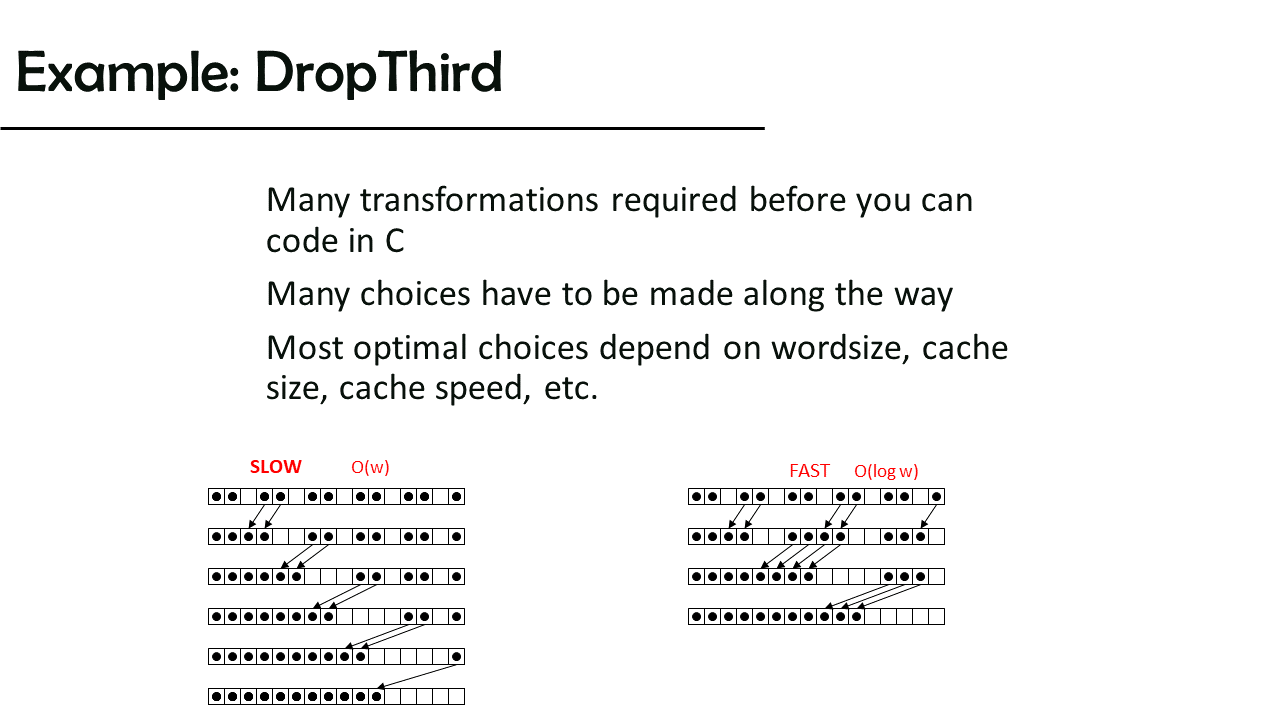 Example: DropThird

Many transformations required before you can code in C

Many choices have to be made along the way

Most optimal choices depend on wordsize, cache size, cache speed, etc.

SLOW O(w)

FAST O(log w)